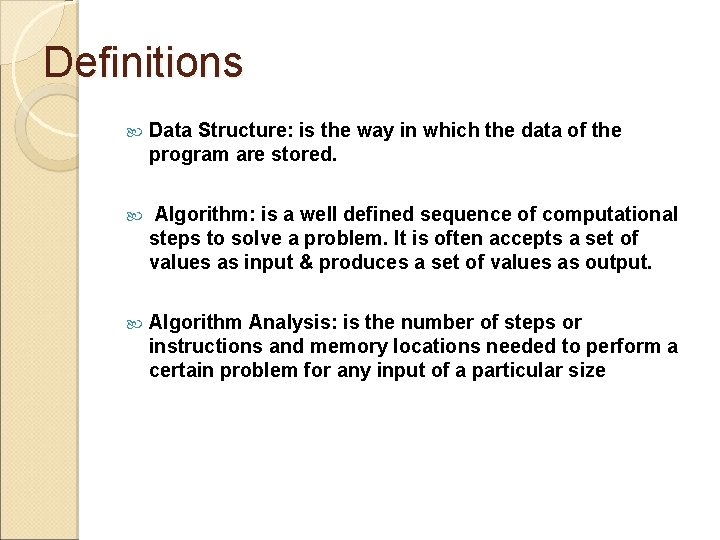 Definitions

Data Structure: is the way in which the data of the program are stored.

Algorithm: is a well defined sequence of computational steps to solve a problem. It is often accepts a set of values as input & produces a set of values as output.

Algorithm Analysis: is the number of steps or instructions and memory locations needed to perform a certain problem for any input of a particular size